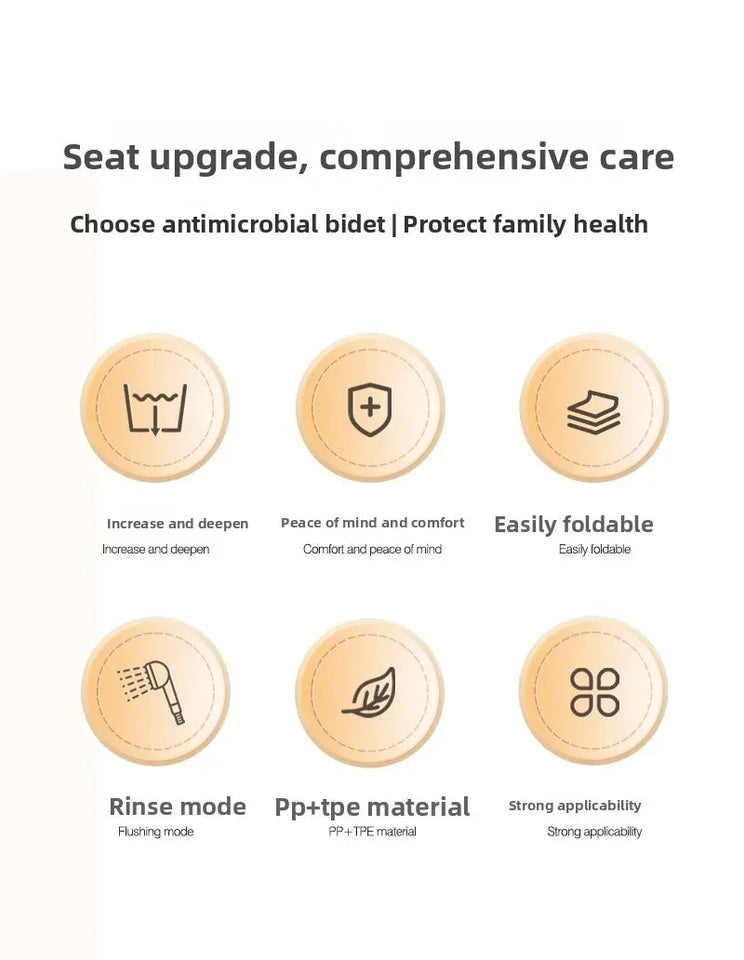 Seat upgrade, comprehensive care

Choose antimicrobial bidet | Protect family health

Increase and deepen
Increase and deepen

Peace of mind and comfort
Comfort and peace of mind

Easily foldable
Easily foldable

Rinse mode
Flushing mode

Pp+tpe material
PP+TPE material

Strong applicability
Strong applicability